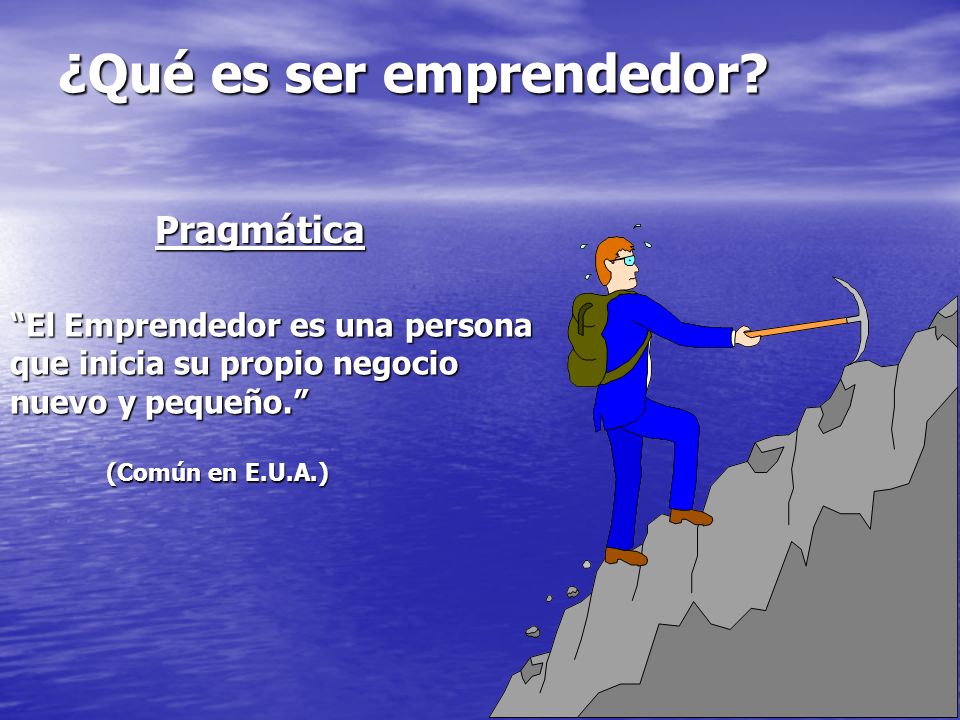 ¿Qué es ser emprendedor?

Pragmática

“El Emprendedor es una persona que inicia su propio negocio nuevo y pequeño.”

(Común en E.U.A.)